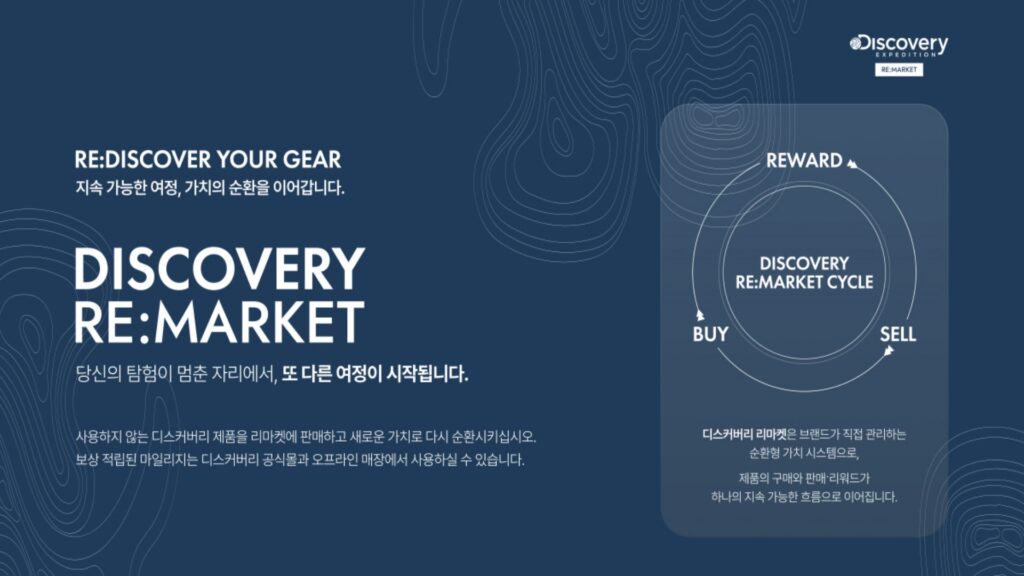 Discovery
EXPEDITION
RE:MARKET

RE:DISCOVER YOUR GEAR
지속 가능한 여정, 가치의 순환을 이어갑니다.

DISCOVERY
RE:MARKET

당신의 탐험이 멈춘 자리에서, 또 다른 여정이 시작됩니다.

사용하지 않는 디스커버리 제품을 리마켓에 판매하고 새로운 가치로 다시 순환시키십시오.
보상 적립된 마일리지는 디스커버리 공식몰과 오프라인 매장에서 사용하실 수 있습니다.

REWARD
DISCOVERY
RE:MARKET CYCLE
BUY
SELL

디스커버리 리마켓은 브랜드가 직접 관리하는 순환형 가치 시스템으로,

제품의 구매와 판매·리워드가 하나의 지속 가능한 흐름으로 이어집니다.